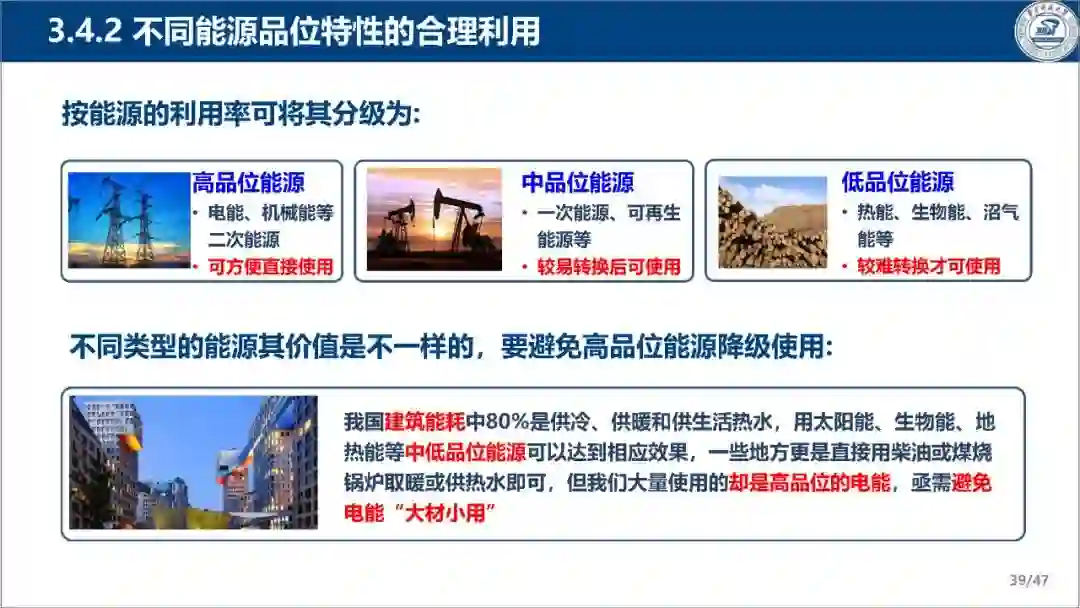 3.4.2 不同能源品位特性的合理利用

按能源的利用率可将其分级为:

高品位能源
• 电能、机械能等二次能源
• 可方便直接使用

中品位能源
• 一次能源、可再生能源等
• 较易转换后可使用

低品位能源
• 热能、生物能、沼气能等
• 较难转换才可使用

不同类型的能源其价值是不一样的，要避免高品位能源降级使用:

我国建筑能耗中80%是供冷、供暖和供生活热水，用太阳能、生物能、地热能等中低品位能源可以达到相应效果，一些地方更是直接用柴油或煤烧锅炉取暖或供热水即可，但我们大量使用的却是高品位的电能，亟需避免电能“大材小用”

39/47